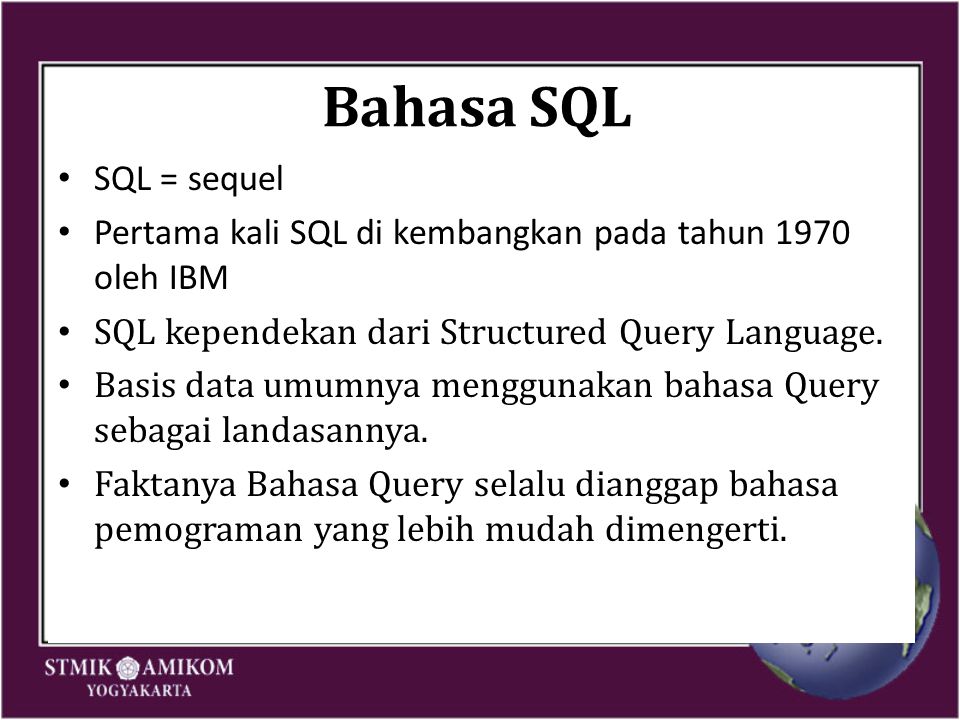 Bahasa SQL

• SQL = sequel
• Pertama kali SQL di kembangkan pada tahun 1970 oleh IBM
• SQL kependekan dari Structured Query Language.
• Basis data umumnya menggunakan bahasa Query sebagai landasannya.
• Faktanya Bahasa Query selalu dianggap bahasa pemograman yang lebih mudah dimengerti.

STMIK AMIKOM
YOGYAKARTA